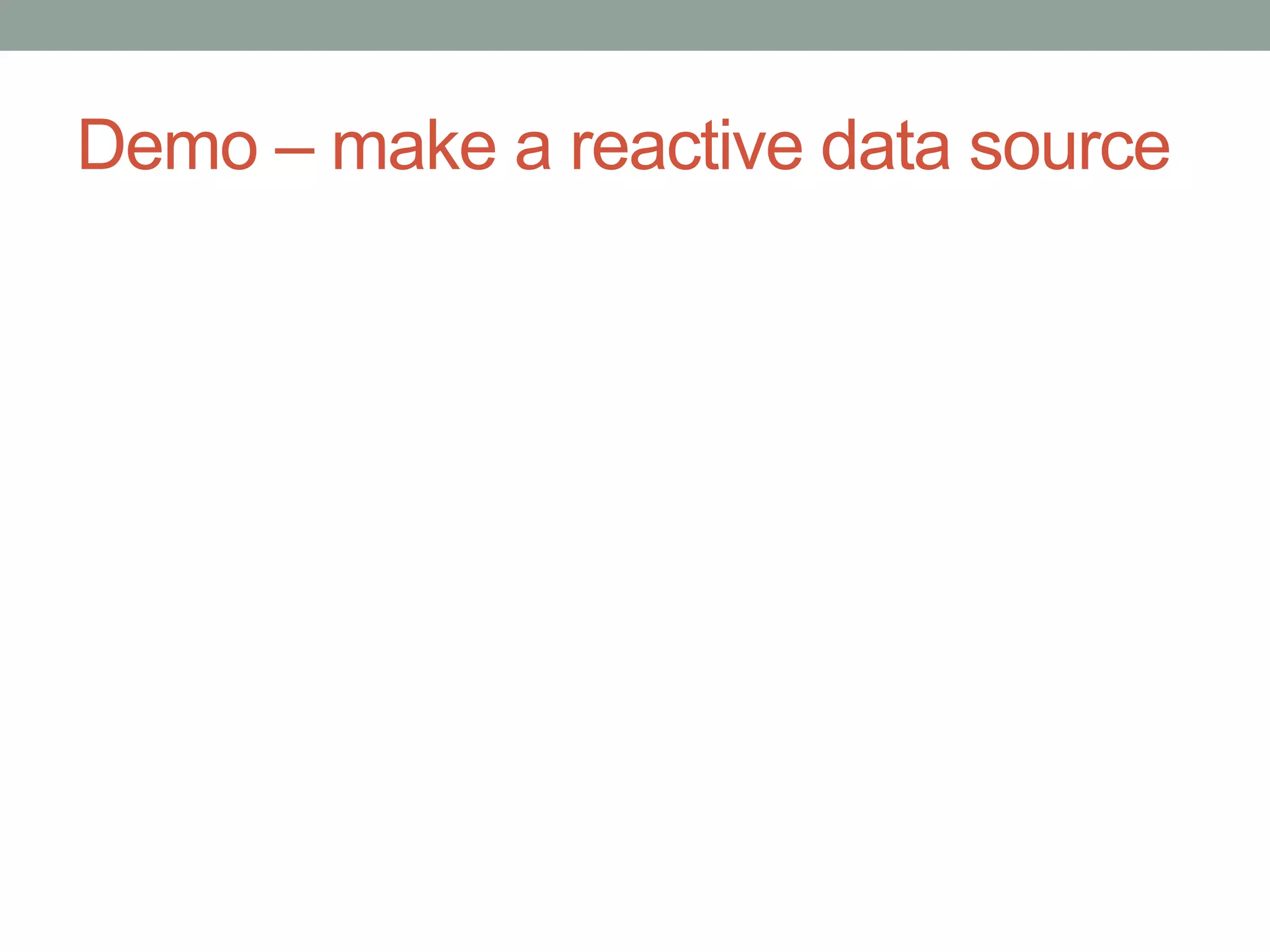 Demo – make a reactive data source